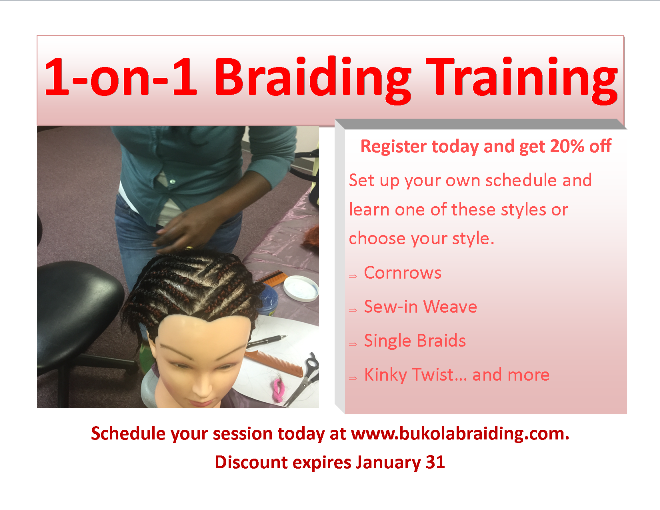 1-on-1 Braiding Training

Register today and get 20% off

Set up your own schedule and learn one of these styles or choose your style.

⇒ Cornrows

⇒ Sew-in Weave

⇒ Single Braids

⇒ Kinky Twist… and more

Schedule your session today at www.bukolabraiding.com.

Discount expires January 31